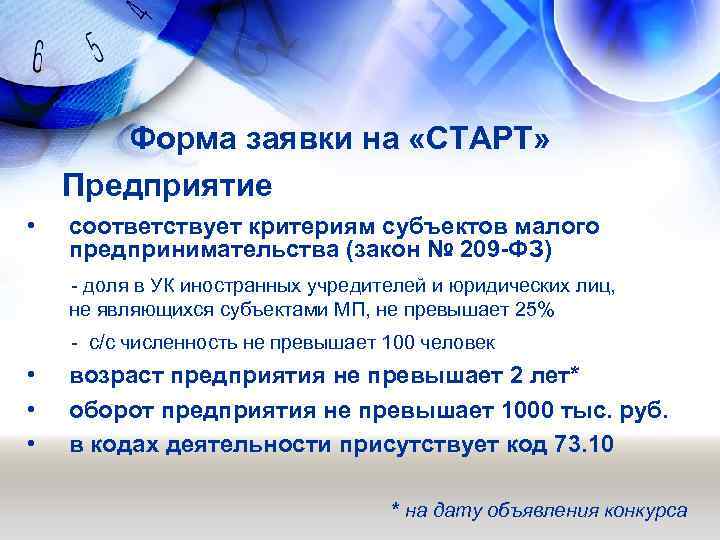 6 5 4

Форма заявки на «СТАРТ»

Предприятие

• соответствует критериям субъектов малого предпринимательства (закон № 209-ФЗ)

- доля в УК иностранных учредителей и юридических лиц, не являющихся субъектами МП, не превышает 25%

- с/с численность не превышает 100 человек

• возраст предприятия не превышает 2 лет*

• оборот предприятия не превышает 1000 тыс. руб.

• в кодах деятельности присутствует код 73.10

* на дату объявления конкурса